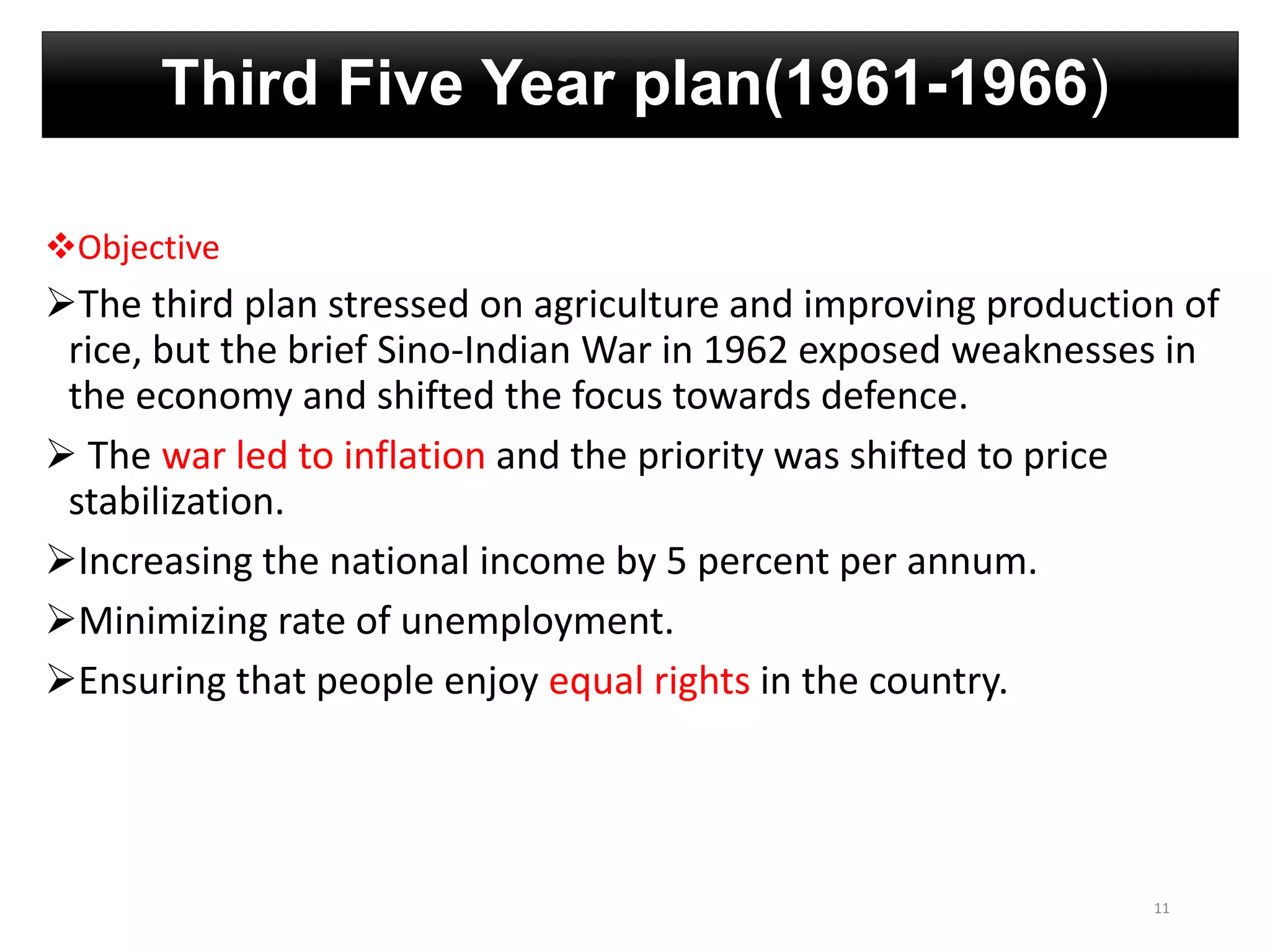 Third Five Year plan(1961-1966)

❖Objective

➢The third plan stressed on agriculture and improving production of rice, but the brief Sino-Indian War in 1962 exposed weaknesses in the economy and shifted the focus towards defence.

➢ The war led to inflation and the priority was shifted to price stabilization.

➢Increasing the national income by 5 percent per annum.

➢Minimizing rate of unemployment.

➢Ensuring that people enjoy equal rights in the country.

11